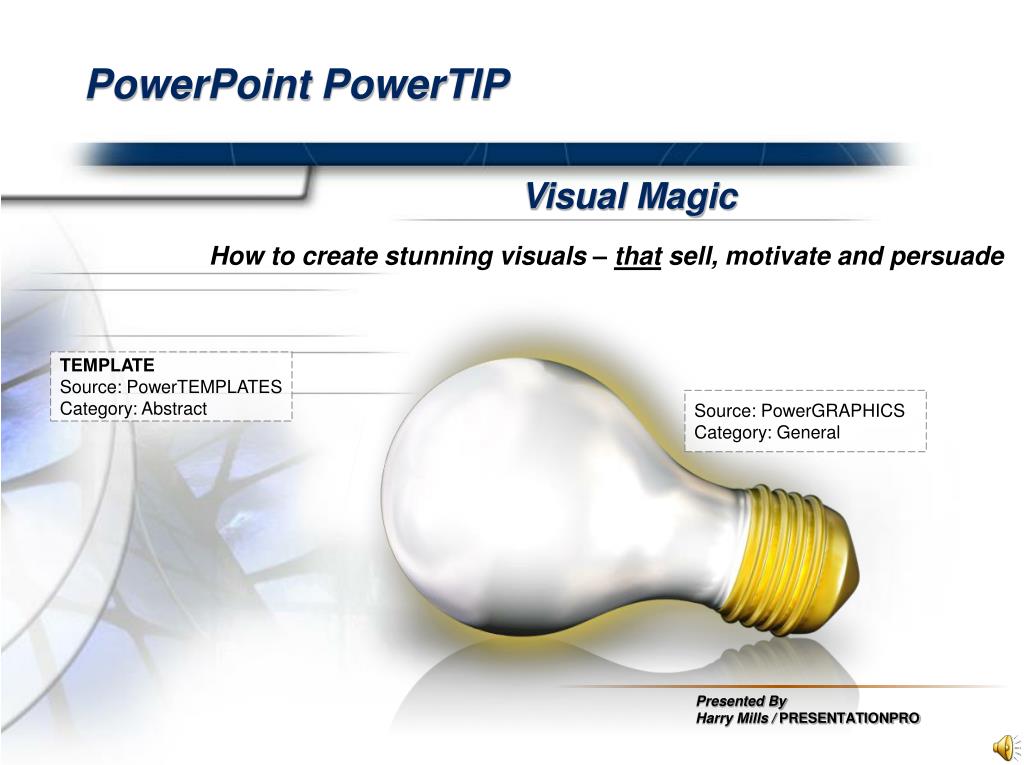 PowerPoint PowerTIP

Visual Magic

How to create stunning visuals – that sell, motivate and persuade

TEMPLATE
Source: PowerTEMPLATES
Category: Abstract

Source: PowerGRAPHICS
Category: General

Presented By
Harry Mills / PRESENTATIONPRO